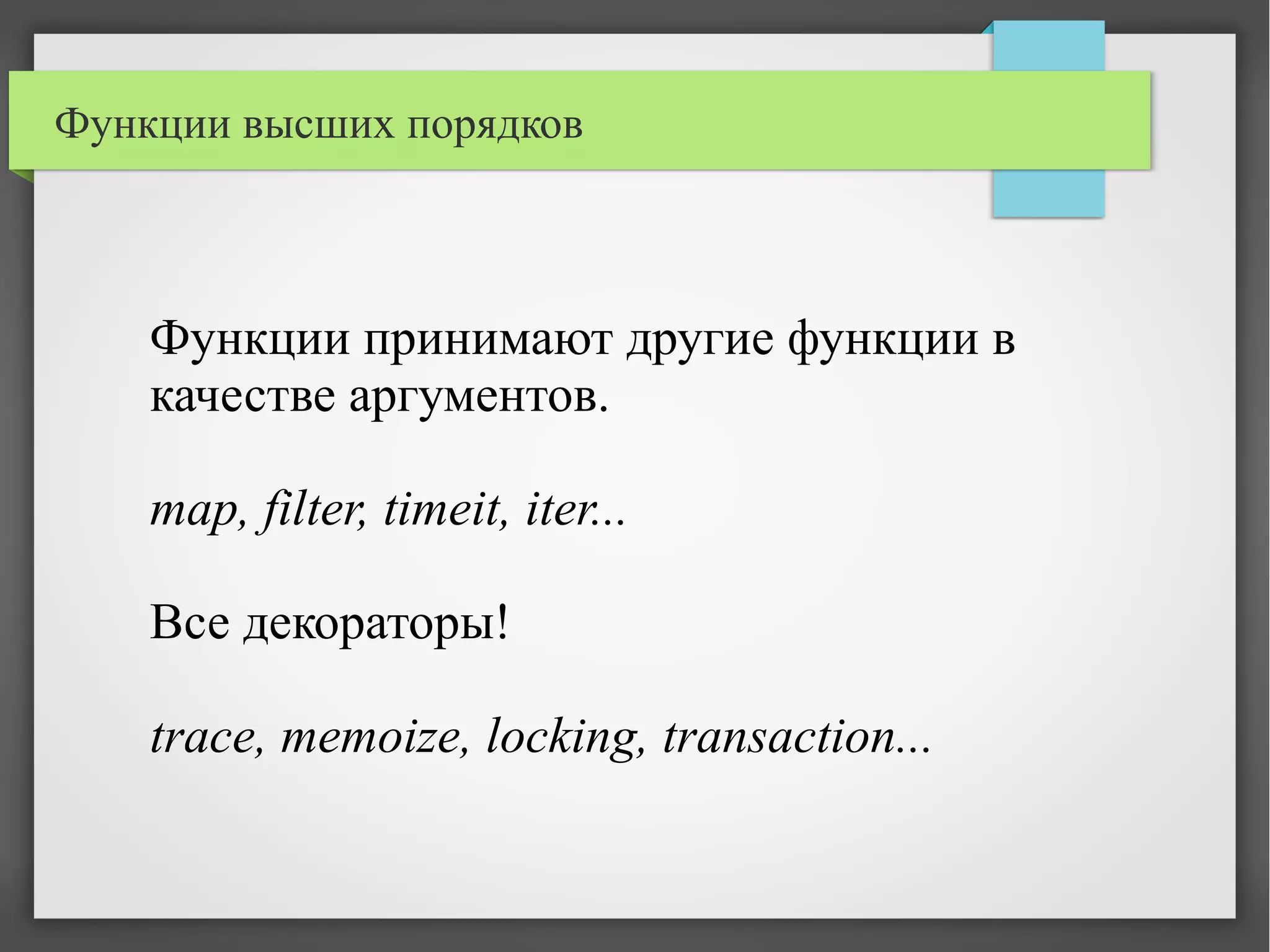 Функции высших порядков

Функции принимают другие функции в качестве аргументов.

map, filter, timeit, iter...

Все декораторы!

trace, memoize, locking, transaction...